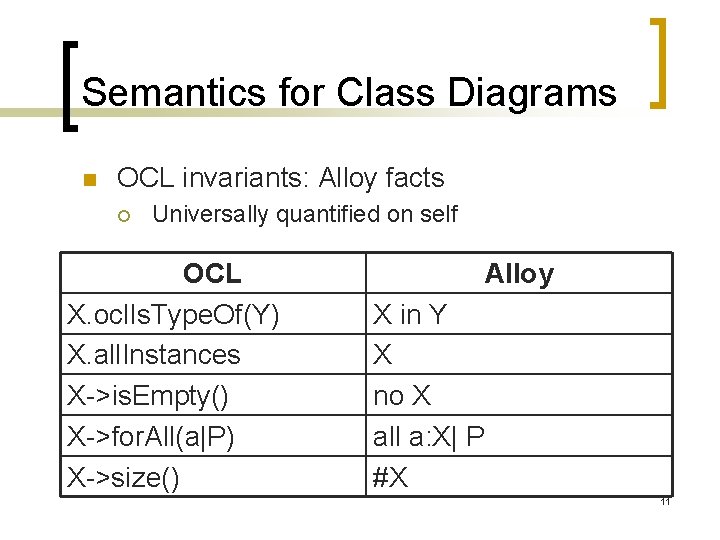 Semantics for Class Diagrams

OCL invariants: Alloy facts

Universally quantified on self

| OCL | Alloy |
|---|---|
| X.oclIsTypeOf(Y) | X in Y |
| X.allInstances | X |
| X->isEmpty() | no X |
| X->forAll(a\|P) | all a:X\| P |
| X->size() | #X |

11